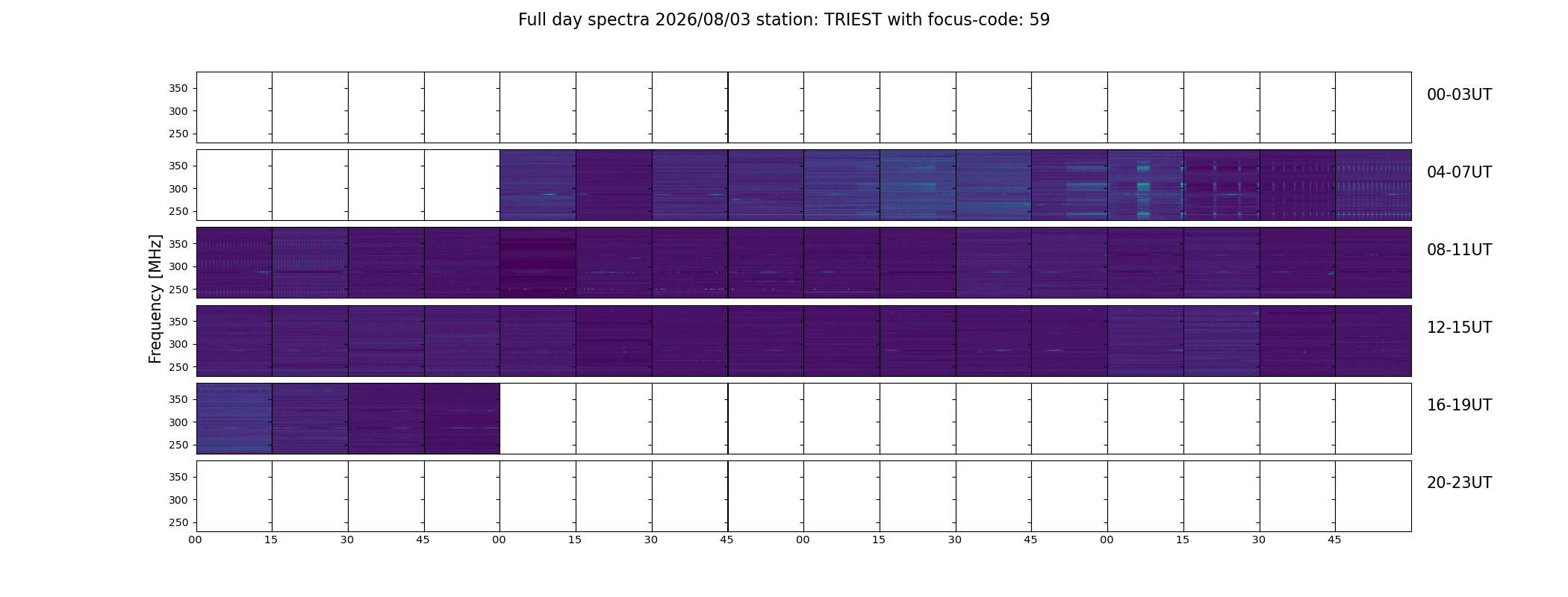 Full day spectra 2026/08/03 station: TRIEST with focus-code: 59

Frequency [MHz]

350
300
250
00-03UT

350
300
250
04-07UT

350
300
250
08-11UT

350
300
250
12-15UT

350
300
250
16-19UT

350
300
250
20-23UT

00 15 30 45 00 15 30 45 00 15 30 45 00 15 30 45